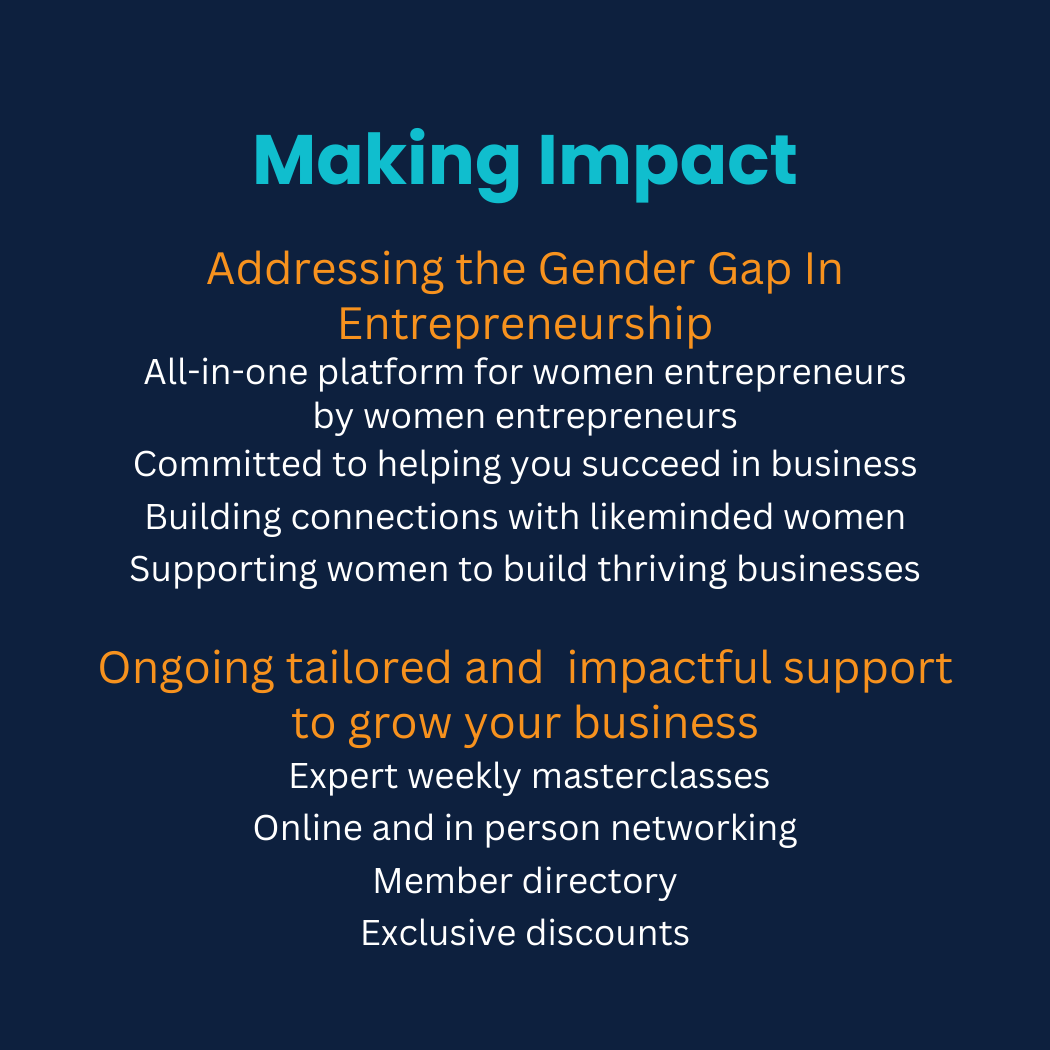 Making Impact

Addressing the Gender Gap In Entrepreneurship

All-in-one platform for women entrepreneurs by women entrepreneurs

Committed to helping you succeed in business

Building connections with likeminded women

Supporting women to build thriving businesses

Ongoing tailored and impactful support to grow your business

Expert weekly masterclasses

Online and in person networking

Member directory

Exclusive discounts